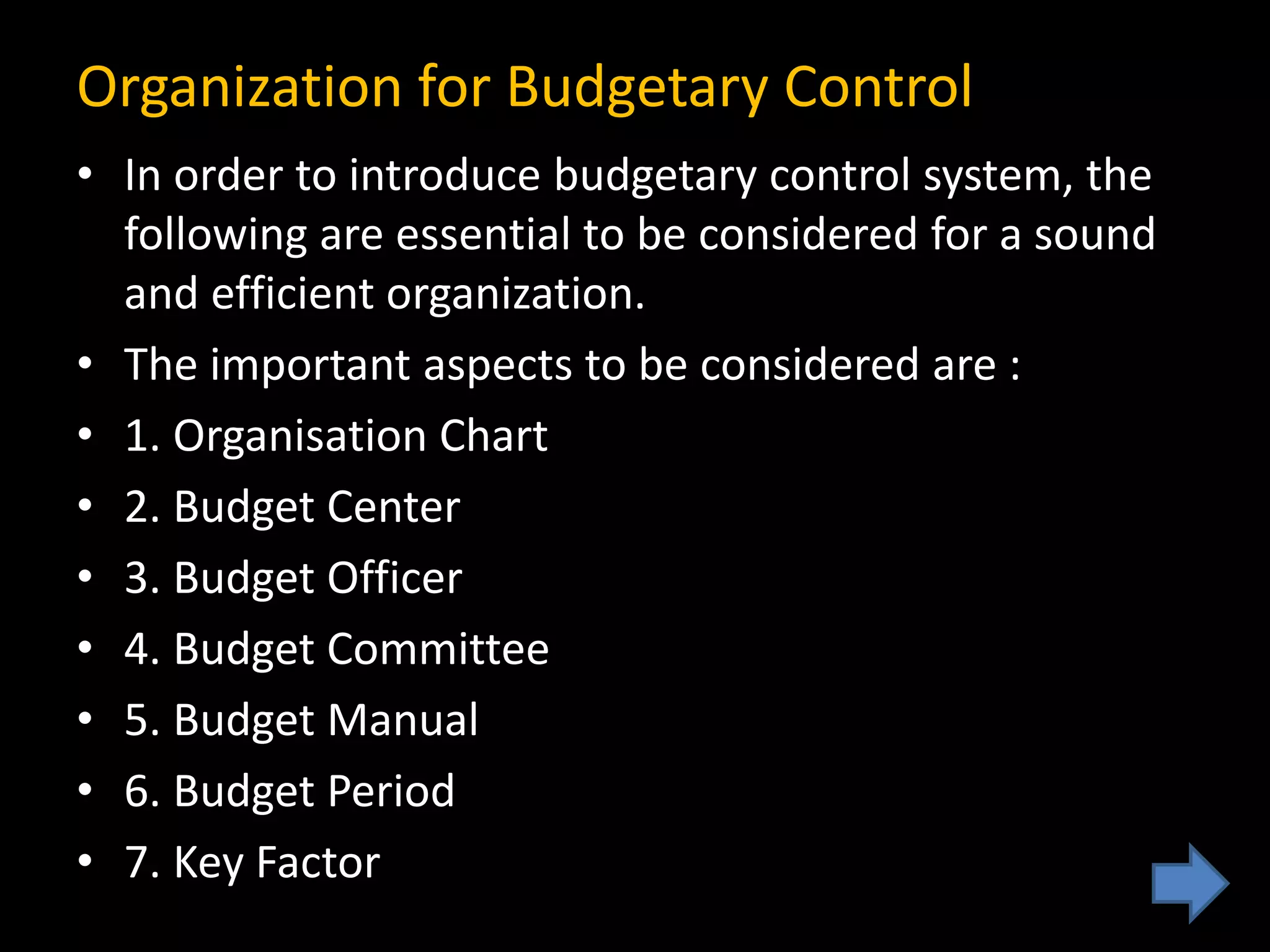 Organization for Budgetary Control

• In order to introduce budgetary control system, the following are essential to be considered for a sound and efficient organization.
• The important aspects to be considered are :
• 1. Organisation Chart
• 2. Budget Center
• 3. Budget Officer
• 4. Budget Committee
• 5. Budget Manual
• 6. Budget Period
• 7. Key Factor